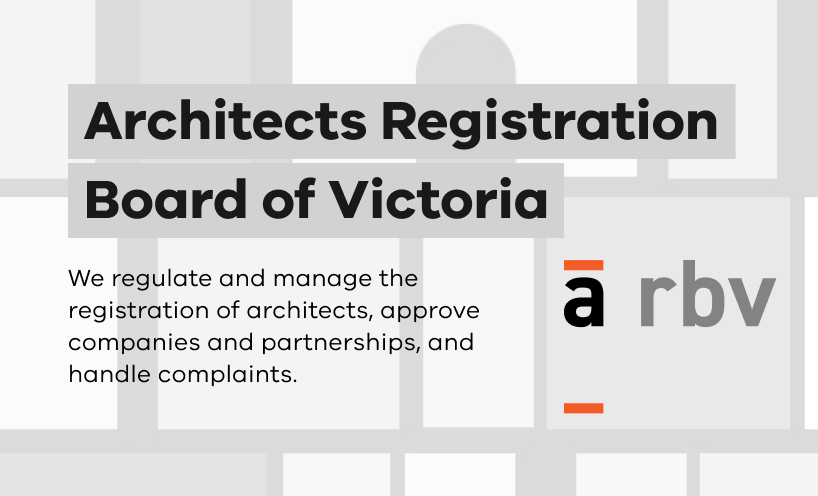 Architects Registration Board of Victoria

We regulate and manage the registration of architects, approve companies and partnerships, and handle complaints.

a rbv